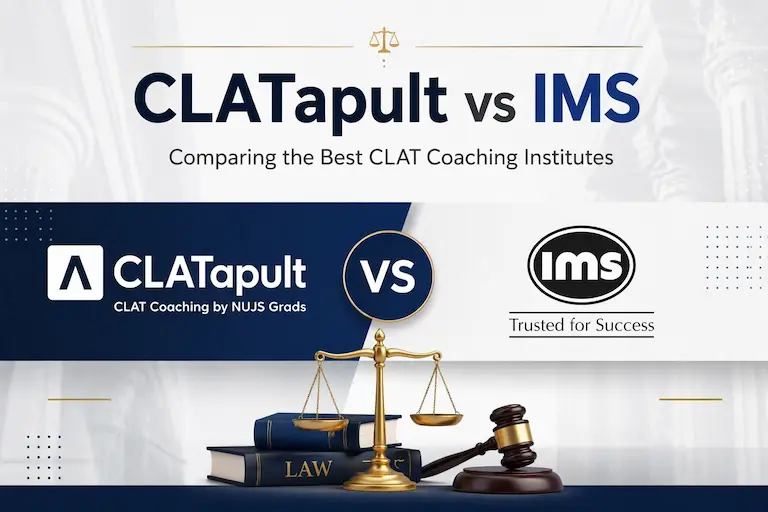 CLATapult vs IMS

Comparing the Best CLAT Coaching Institutes

CLATapult
CLAT Coaching by NUJS Grads

VS

IMS
Trusted for Success

LAW